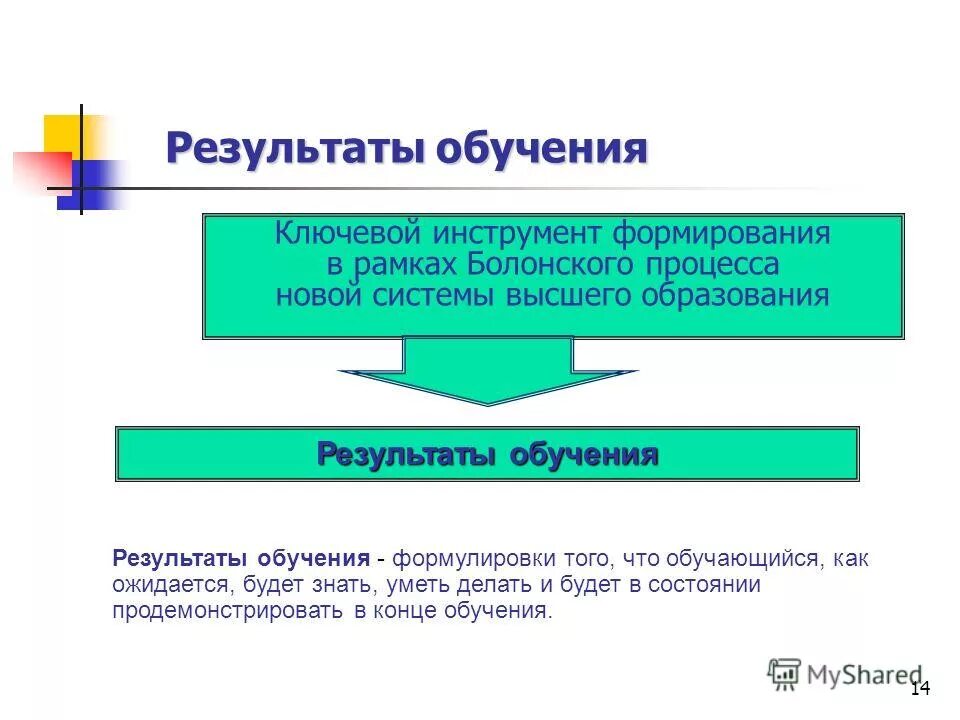 Результаты обучения

Ключевой инструмент формирования в рамках Болонского процесса новой системы высшего образования

Результаты обучения

Результаты обучения - формулировки того, что обучающийся, как ожидается, будет знать, уметь делать и будет в состоянии продемонстрировать в конце обучения.

MyShared

14